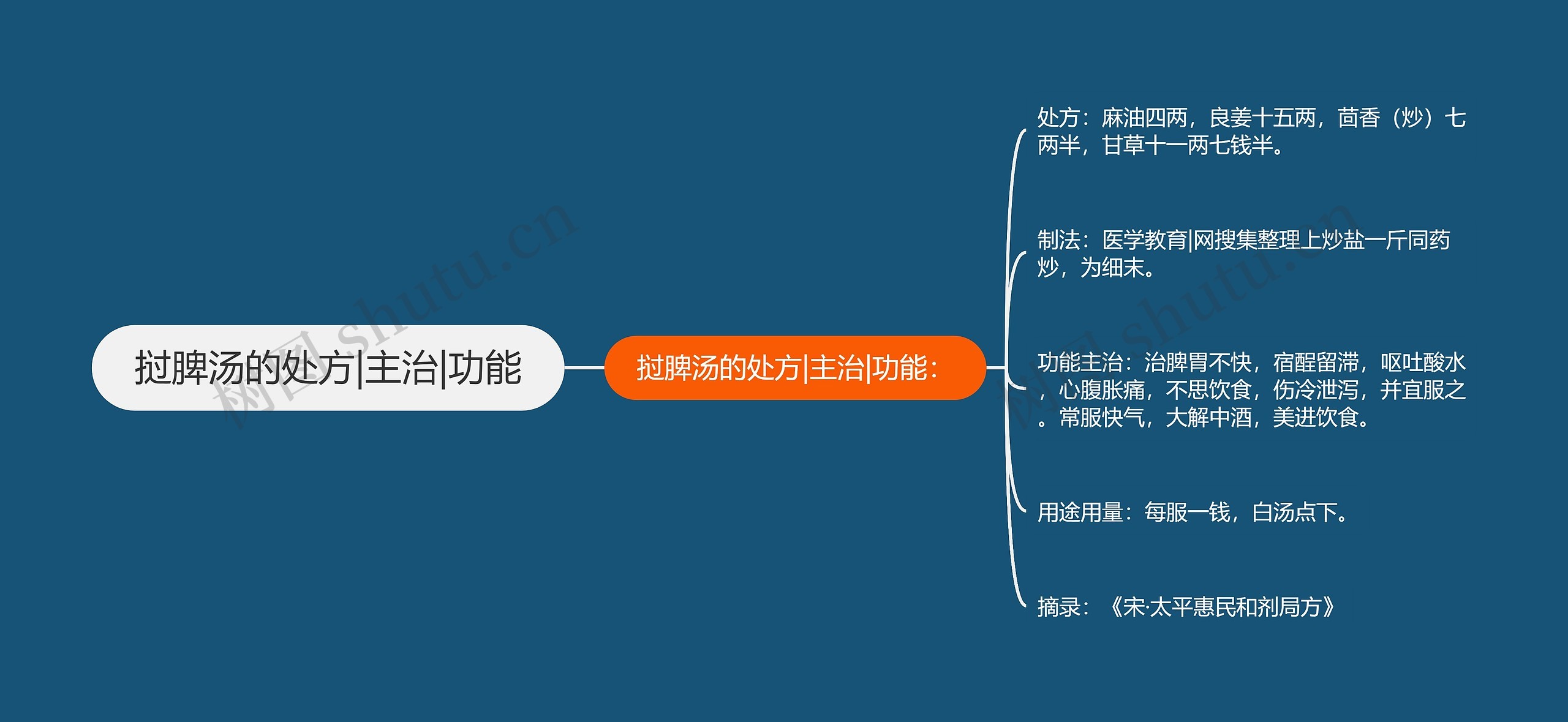 挝脾汤的处方|主治|功能

挝脾汤的处方|主治|功能：

处方：麻油四两，良姜十五两，茴香（炒）七两半，甘草十一两七钱半。

制法：医学教育|网搜集整理上炒盐一斤同药炒，为细末。

功能主治：治脾胃不快，宿醒留滞，呕吐酸水，心腹胀痛，不思饮食，伤冷泄泻，并宜服之。常服快气，大解中酒，美进饮食。

用途用量：每服一钱，白汤点下。

摘录：《宋·太平惠民和剂局方》

树图 shutu.cn

树图 shutu.cn